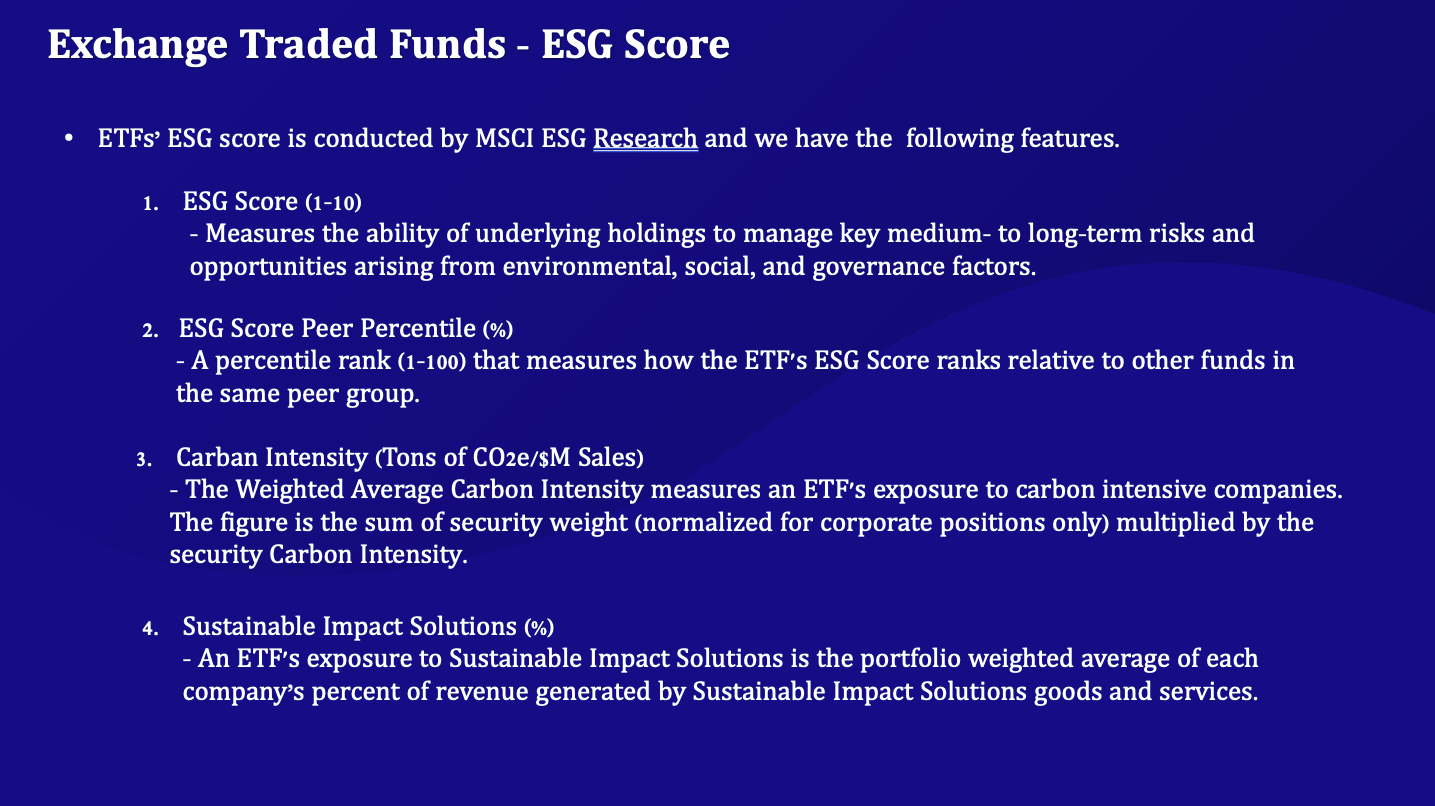 Exchange Traded Funds - ESG Score

• ETFs' ESG score is conducted by MSCI ESG Research and we have the following features.

1. ESG Score (1-10)
- Measures the ability of underlying holdings to manage key medium- to long-term risks and opportunities arising from environmental, social, and governance factors.

2. ESG Score Peer Percentile (%)
- A percentile rank (1-100) that measures how the ETF's ESG Score ranks relative to other funds in the same peer group.

3. Carban Intensity (Tons of CO2e/$M Sales)
- The Weighted Average Carbon Intensity measures an ETF's exposure to carbon intensive companies. The figure is the sum of security weight (normalized for corporate positions only) multiplied by the security Carbon Intensity.

4. Sustainable Impact Solutions (%)
- An ETF's exposure to Sustainable Impact Solutions is the portfolio weighted average of each company's percent of revenue generated by Sustainable Impact Solutions goods and services.